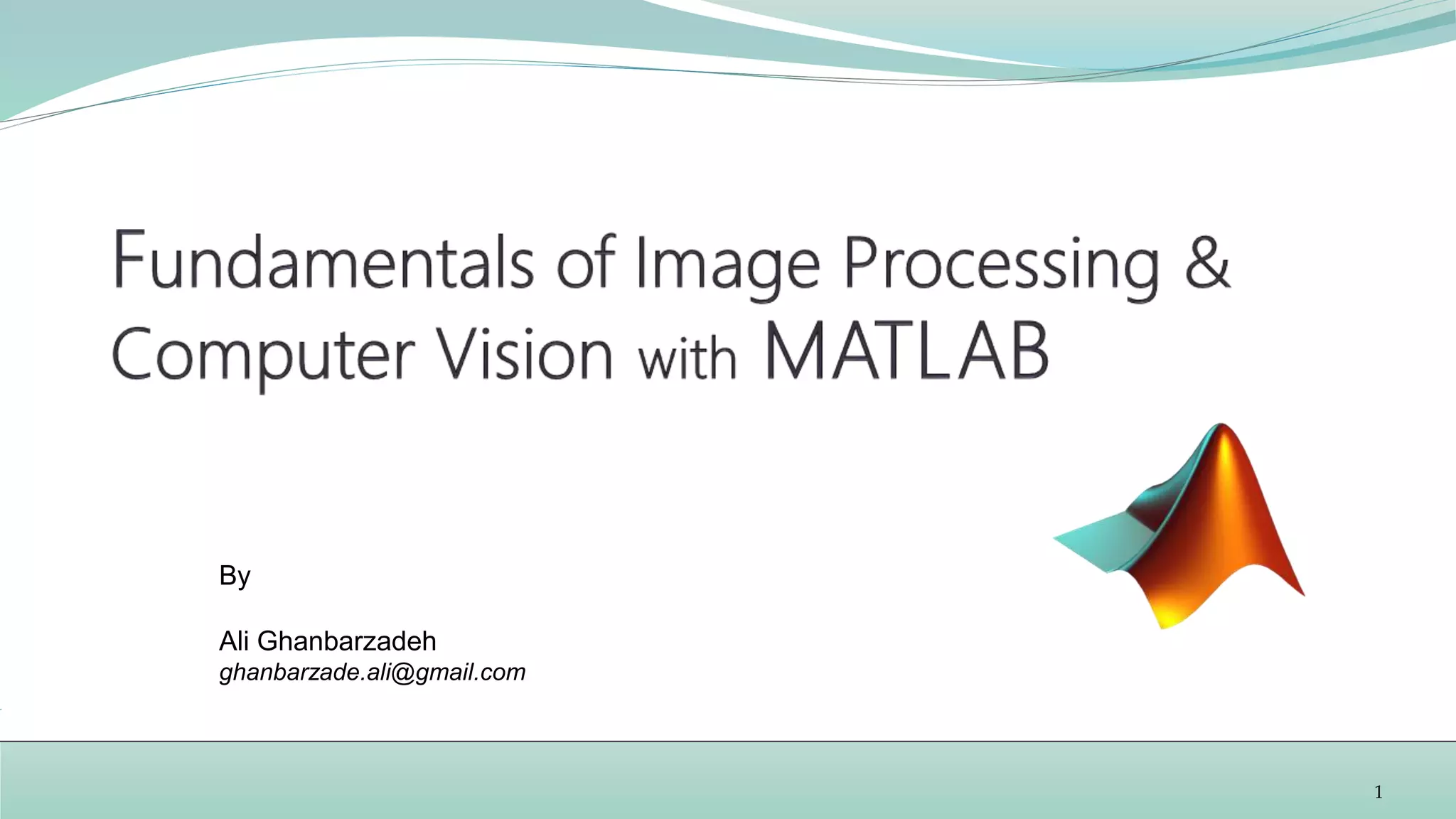 Fundamentals of Image Processing & Computer Vision with MATLAB

By

Ali Ghanbarzadeh
ghanbarzade.ali@gmail.com

1